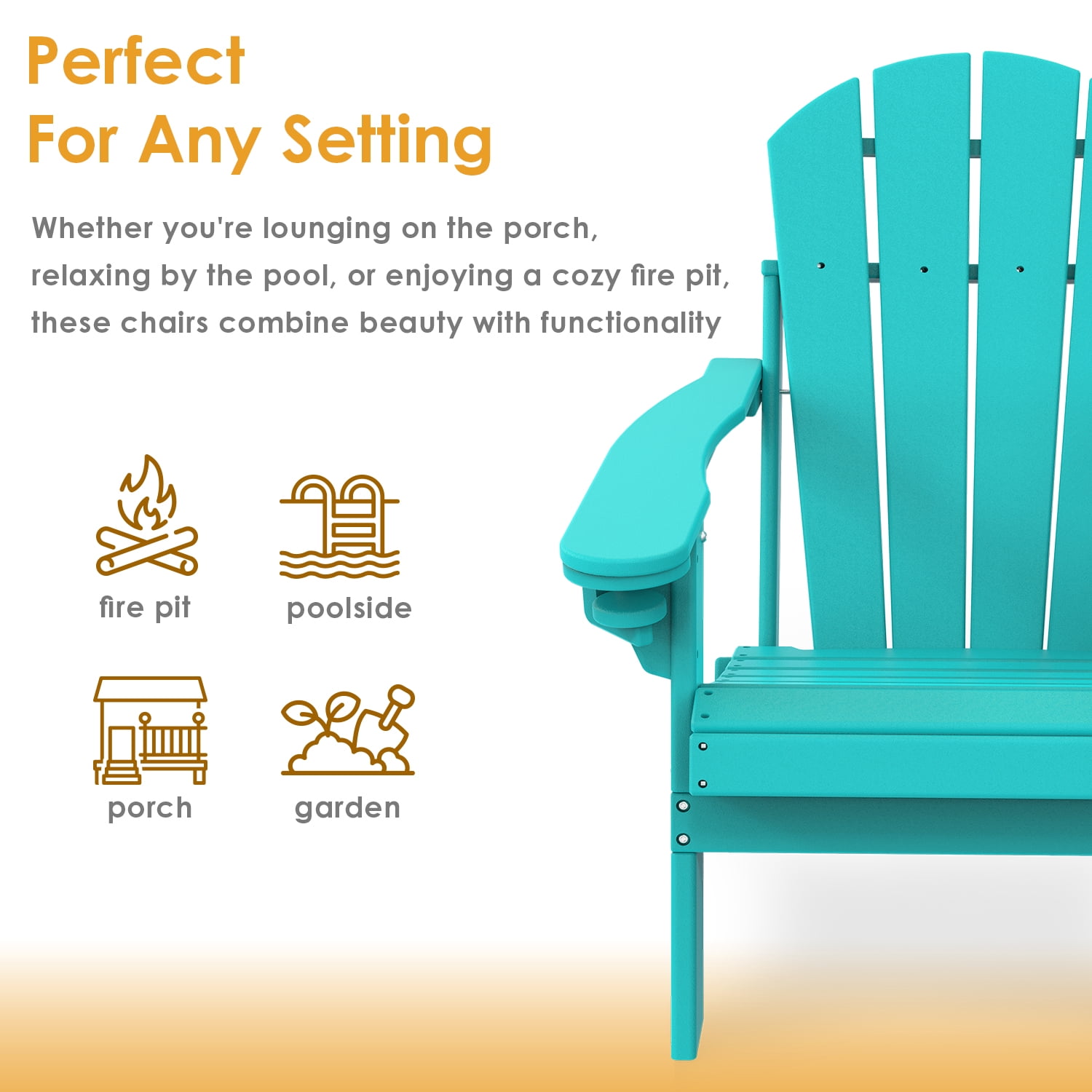 Perfect
For Any Setting

Whether you're lounging on the porch, relaxing by the pool, or enjoying a cozy fire pit, these chairs combine beauty with functionality

fire pit

poolside

porch

garden